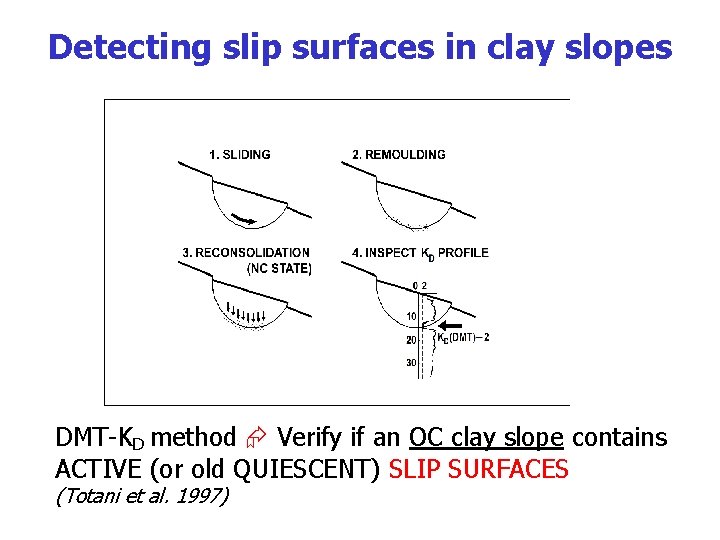 Detecting slip surfaces in clay slopes

1. SLIDING

2. REMOULDING

3. RECONSOLIDATION (NC STATE)

4. INSPECT $K_D$ PROFILE

0 2

10

20

30

$K_D$(DMT)=2

DMT-$K_D$ method ⇨ Verify if an OC clay slope contains ACTIVE (or old QUIESCENT) SLIP SURFACES
(Totani et al. 1997)